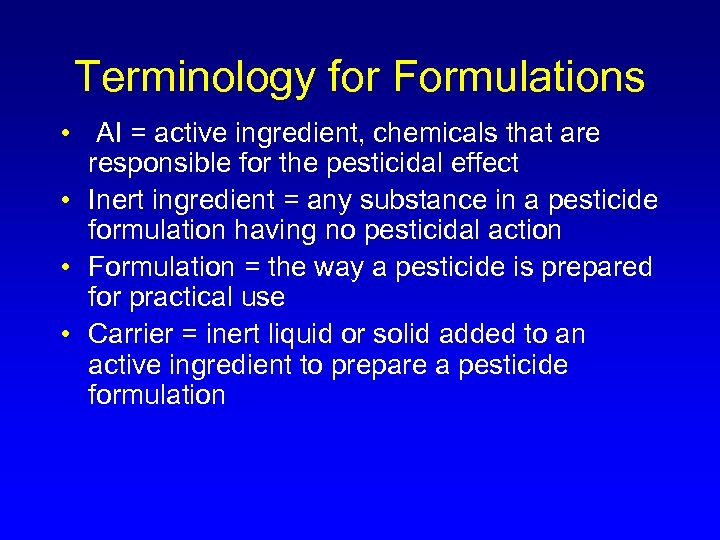 Terminology for Formulations

• AI = active ingredient, chemicals that are responsible for the pesticidal effect
• Inert ingredient = any substance in a pesticide formulation having no pesticidal action
• Formulation = the way a pesticide is prepared for practical use
• Carrier = inert liquid or solid added to an active ingredient to prepare a pesticide formulation